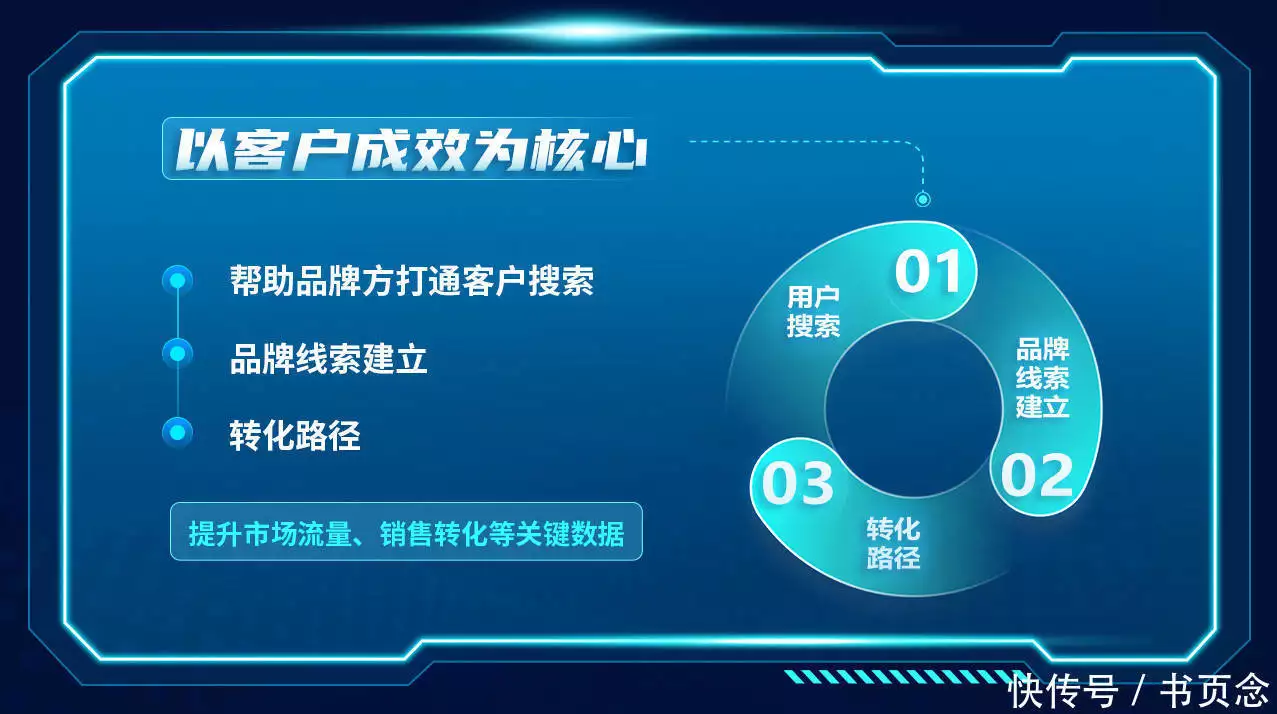 以客户成效为核心

帮助品牌方打通客户搜索

品牌线索建立

转化路径

提升市场流量、销售转化等关键数据

01
用户搜索

品牌线索建立
02

03
转化路径

快传号 / 书页念